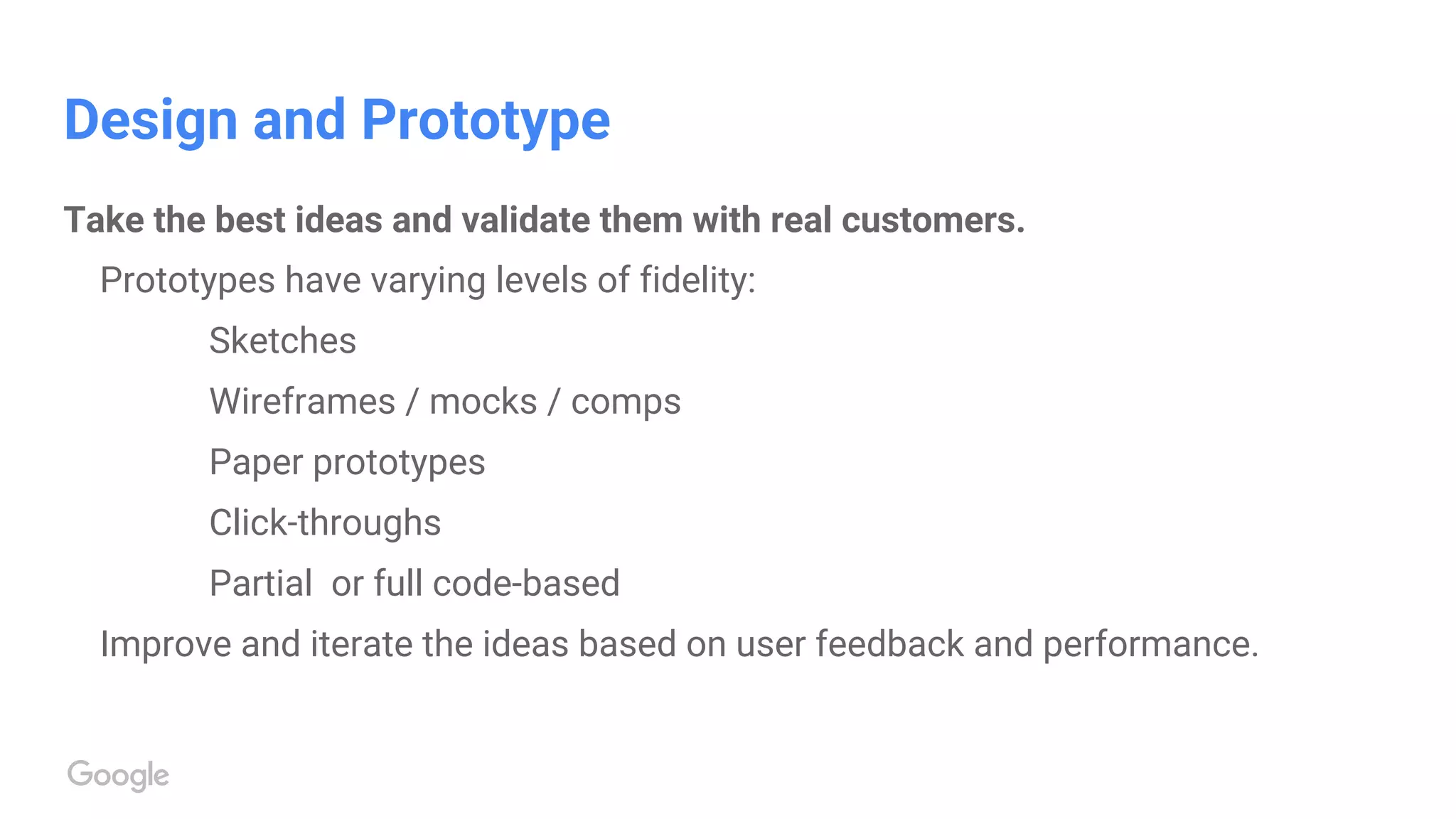 Design and Prototype

Take the best ideas and validate them with real customers.

Prototypes have varying levels of fidelity:

Sketches

Wireframes / mocks / comps

Paper prototypes

Click-throughs

Partial  or full code-based

Improve and iterate the ideas based on user feedback and performance.

Google